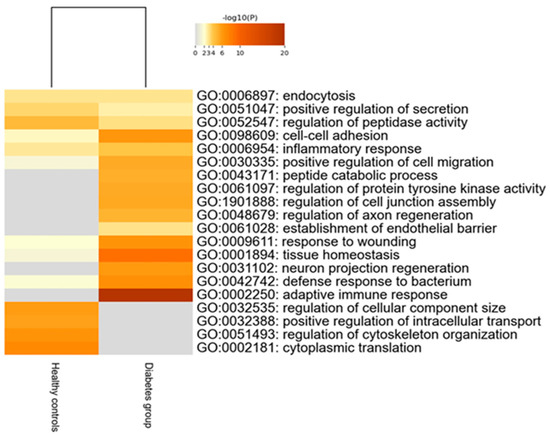 -log10(P)

0 2 3 4 6 10 20

GO:0006897: endocytosis
GO:0051047: positive regulation of secretion
GO:0052547: regulation of peptidase activity
GO:0098609: cell-cell adhesion
GO:0006954: inflammatory response
GO:0030335: positive regulation of cell migration
GO:0043171: peptide catabolic process
GO:0061097: regulation of protein tyrosine kinase activity
GO:1901888: regulation of cell junction assembly
GO:0048679: regulation of axon regeneration
GO:0061028: establishment of endothelial barrier
GO:0009611: response to wounding
GO:0001894: tissue homeostasis
GO:0031102: neuron projection regeneration
GO:0042742: defense response to bacterium
GO:0002250: adaptive immune response
GO:0032535: regulation of cellular component size
GO:0032388: positive regulation of intracellular transport
GO:0051493: regulation of cytoskeleton organization
GO:0002181: cytoplasmic translation

Healthy controls
Diabetes group